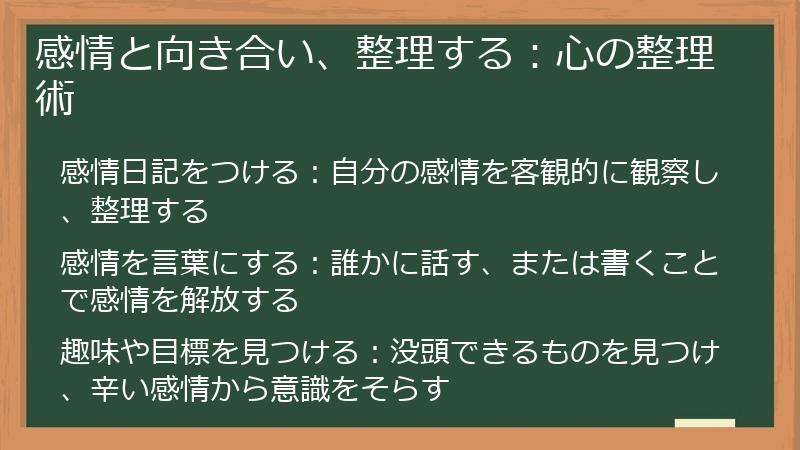 感情と向き合い、整理する：心の整理術

感情日記をつける：自分の感情を客観的に観察し、整理する

感情を言葉にする：誰かに話す、または書くことで感情を解放する

趣味や目標を見つける：没頭できるものを見つけ、辛い感情から意識をそらす